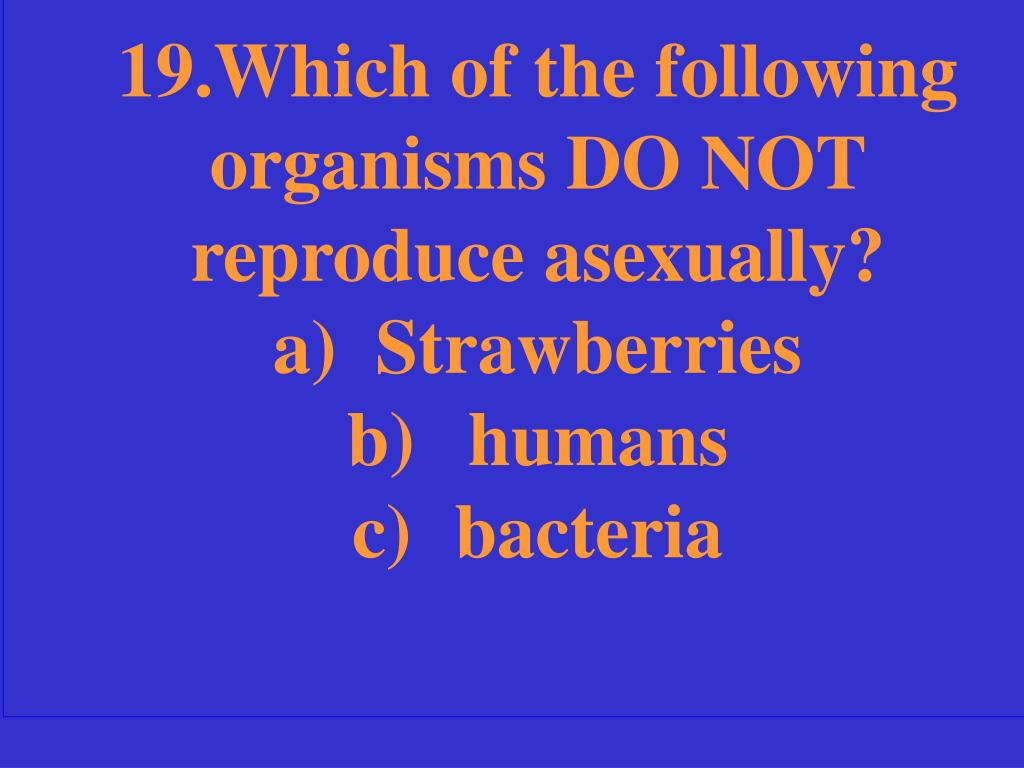 19.Which of the following organisms DO NOT reproduce asexually?
a) Strawberries
b) humans
c) bacteria